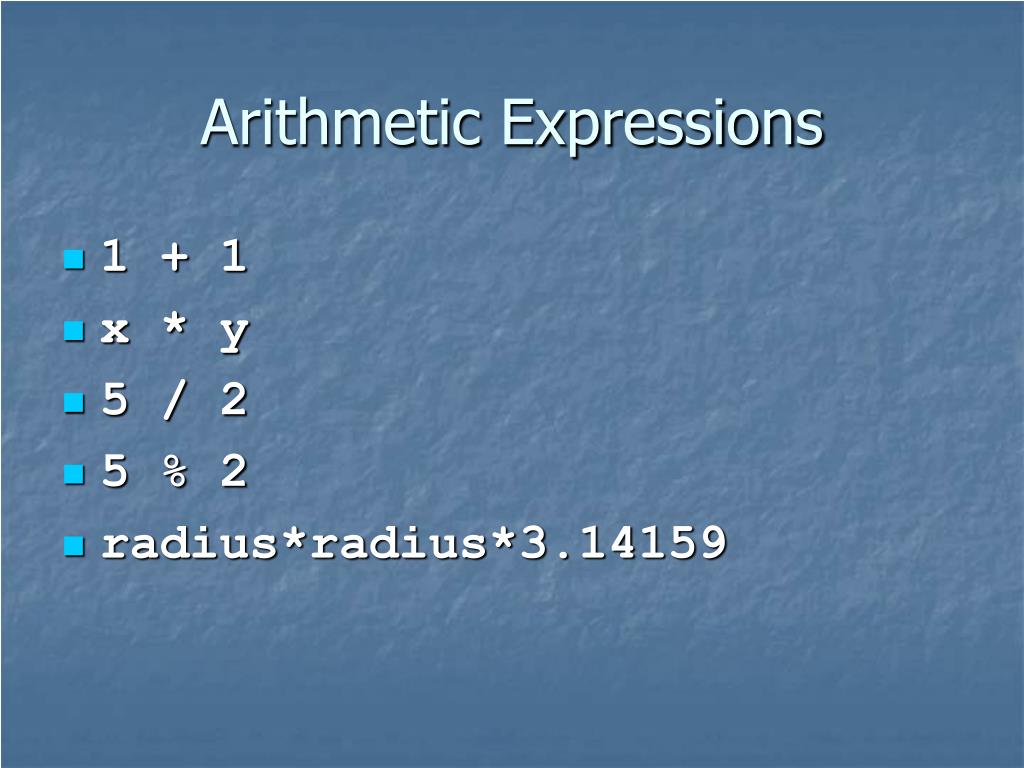 Arithmetic Expressions

- 1 + 1
- x * y
- 5 / 2
- 5 % 2
- radius*radius*3.14159